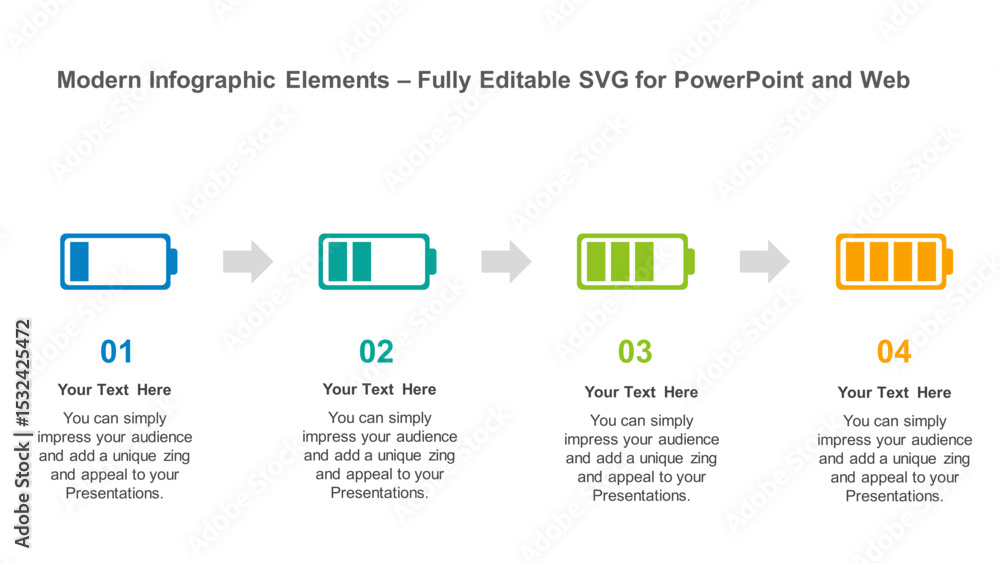 Modern Infographic Elements – Fully Editable SVG for PowerPoint and Web

01
Your Text Here
You can simply impress your audience and add a unique zing and appeal to your Presentations.

02
Your Text Here
You can simply impress your audience and add a unique zing and appeal to your Presentations.

03
Your Text Here
You can simply impress your audience and add a unique zing and appeal to your Presentations.

04
Your Text Here
You can simply impress your audience and add a unique zing and appeal to your Presentations.

Adobe Stock | #1532425472